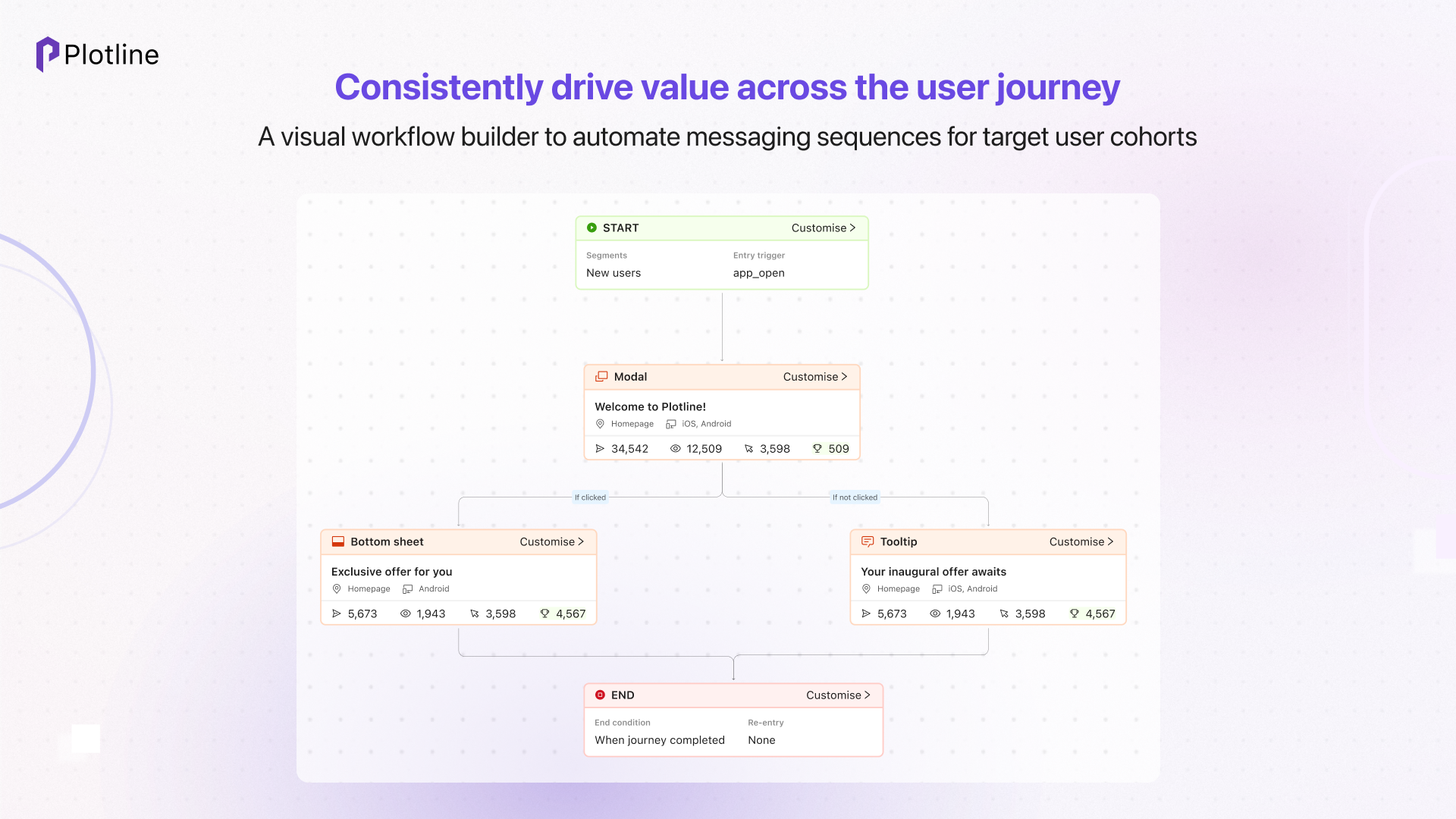 Plotline

Consistently drive value across the user journey

A visual workflow builder to automate messaging sequences for target user cohorts

START Customise >

Segments
New users

Entry trigger
app_open

Modal Customise >

Welcome to Plotline!
Homepage iOS, Android

34,542 12,509 3,598 509

If clicked

If not clicked

Bottom sheet Customise >

Exclusive offer for you
Homepage Android

5,673 1,943 3,598 4,567

Tooltip Customise >

Your inaugural offer awaits
Homepage iOS, Android

5,673 1,943 3,598 4,567

END Customise >

End condition
When journey completed

Re-entry
None